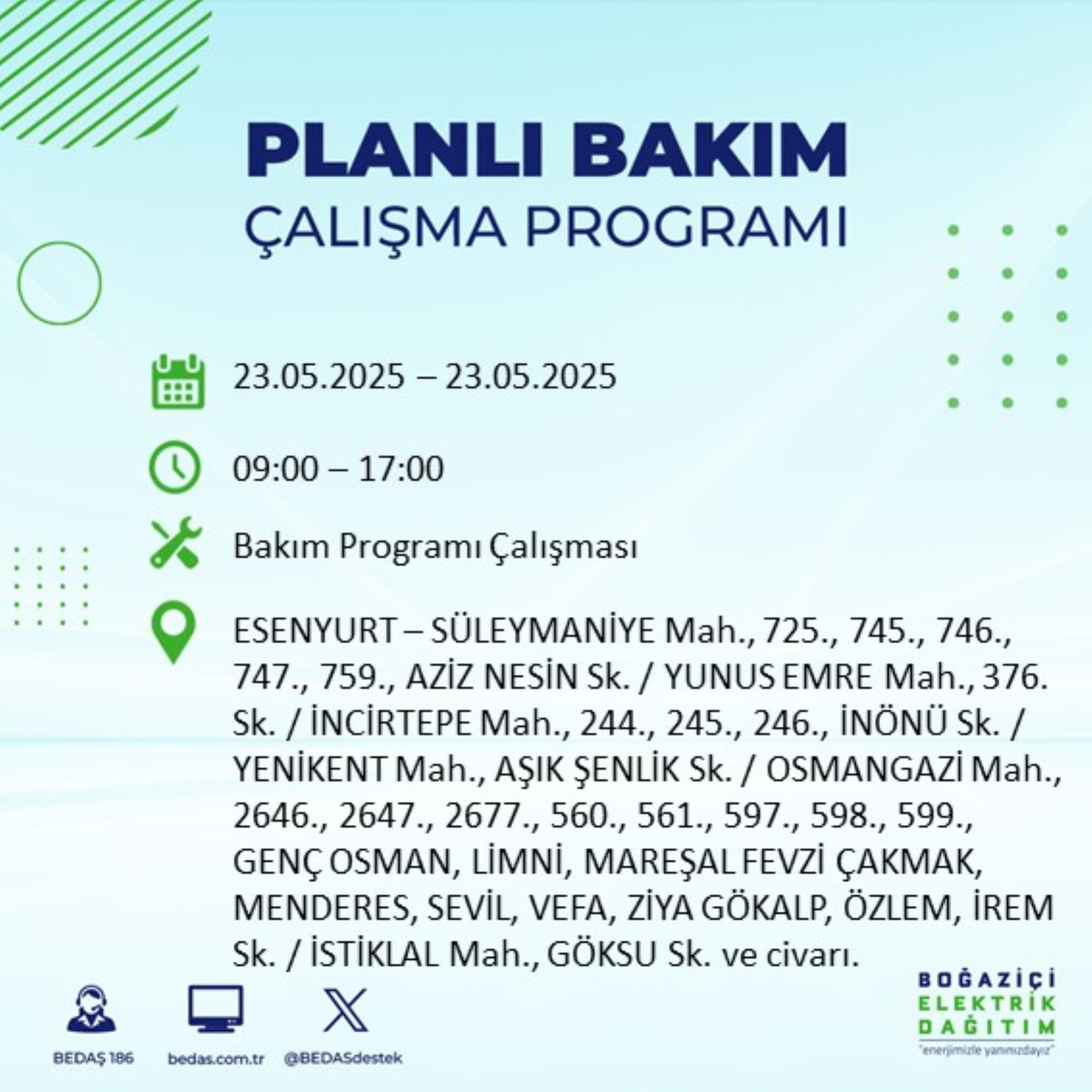 PLANLI BAKIM
ÇALIŞMA PROGRAMI

23.05.2025 – 23.05.2025

09:00 – 17:00

Bakım Programı Çalışması

ESENYURT – SÜLEYMANİYE Mah., 725., 745., 746., 747., 759., AZİZ NESİN Sk. / YUNUS EMRE Mah., 376. Sk. / İNCİRTEPE Mah., 244., 245., 246., İNÖNÜ Sk. / YENİKENT Mah., AŞIK ŞENLİK Sk. / OSMANGAZİ Mah., 2646., 2647., 2677., 560., 561., 597., 598., 599., GENÇ OSMAN, LİMNİ, MAREŞAL FEVZİ ÇAKMAK, MENDERES, SEVİL, VEFA, ZİYA GÖKALP, ÖZLEM, İREM Sk. / İSTİKLAL Mah., GÖKSU Sk. ve civarı.

BEDAŞ 186
bedas.com.tr
@BEDASdestek

BOĞAZİÇİ ELEKTRİK DAĞITIM
"enerjimizle yanınızdayız"